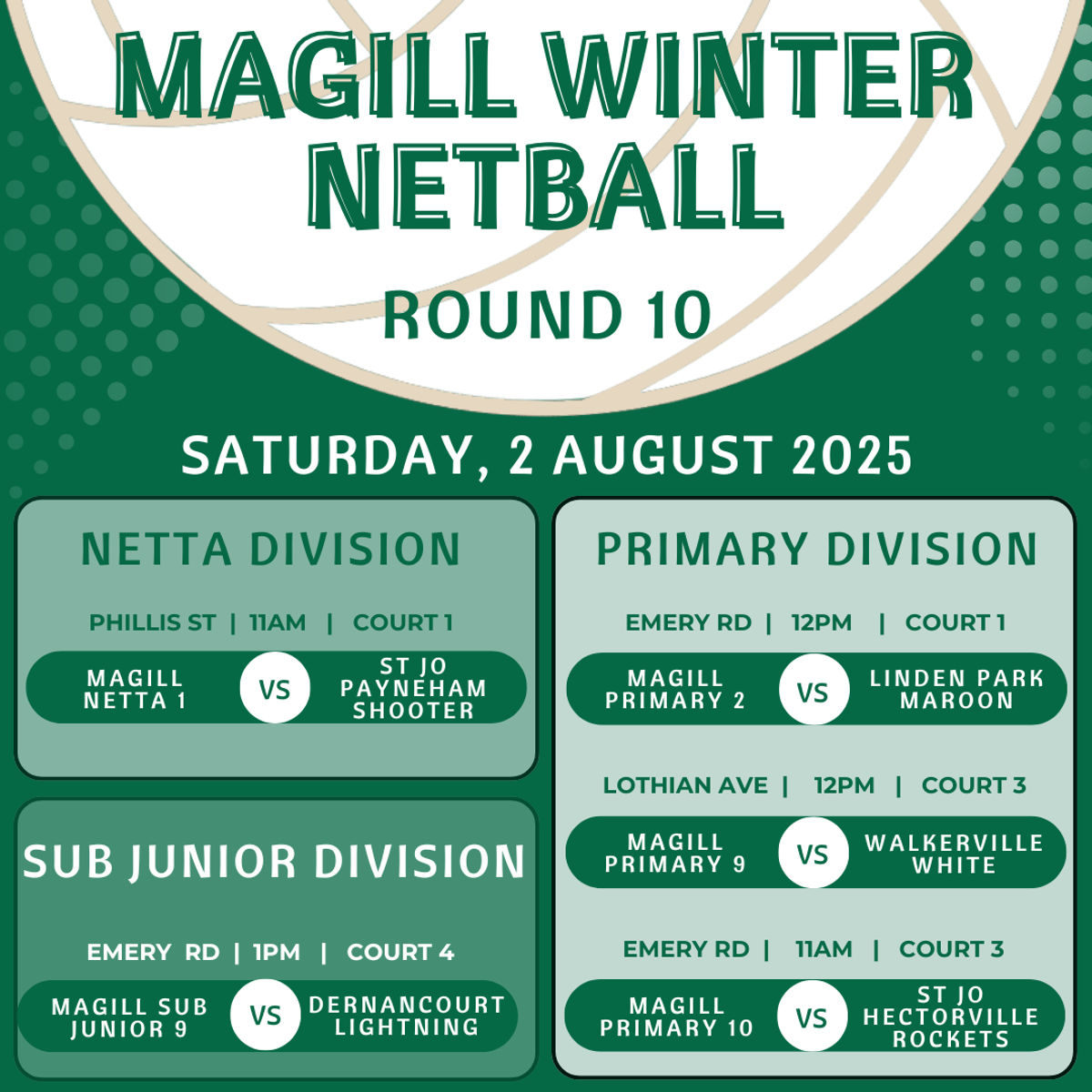 MAGILL WINTER NETBALL

ROUND 10

SATURDAY, 2 AUGUST 2025

NETTA DIVISION

PHILLIS ST | 11AM | COURT 1

MAGILL NETTA 1 VS ST JO PAYNEHAM SHOOTER

SUB JUNIOR DIVISION

EMERY RD | 1PM | COURT 4

MAGILL SUB JUNIOR 9 VS DERNANCOURT LIGHTNING

PRIMARY DIVISION

EMERY RD | 12PM | COURT 1

MAGILL PRIMARY 2 VS LINDEN PARK MAROON

LOTHIAN AVE | 12PM | COURT 3

MAGILL PRIMARY 9 VS WALKERVILLE WHITE

EMERY RD | 11AM | COURT 3

MAGILL PRIMARY 10 VS ST JO HECTORVILLE ROCKETS